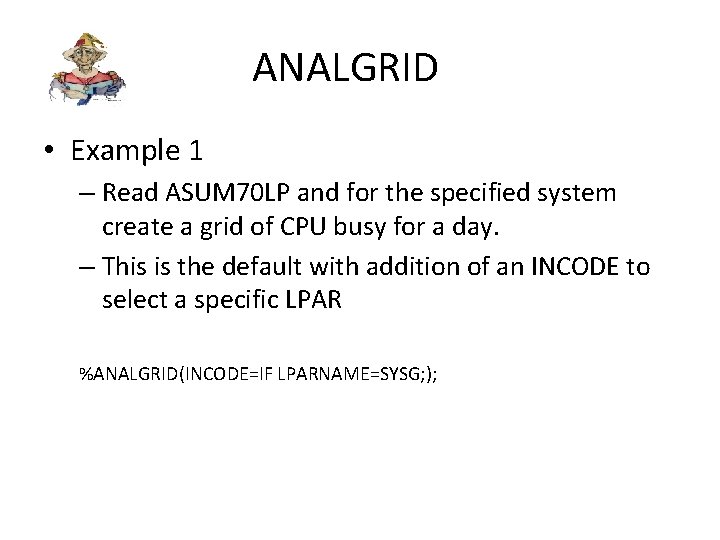 ANALGRID

• Example 1

– Read ASUM70LP and for the specified system create a grid of CPU busy for a day.

– This is the default with addition of an INCODE to select a specific LPAR

%ANALGRID(INCODE=IF LPARNAME=SYSG;);